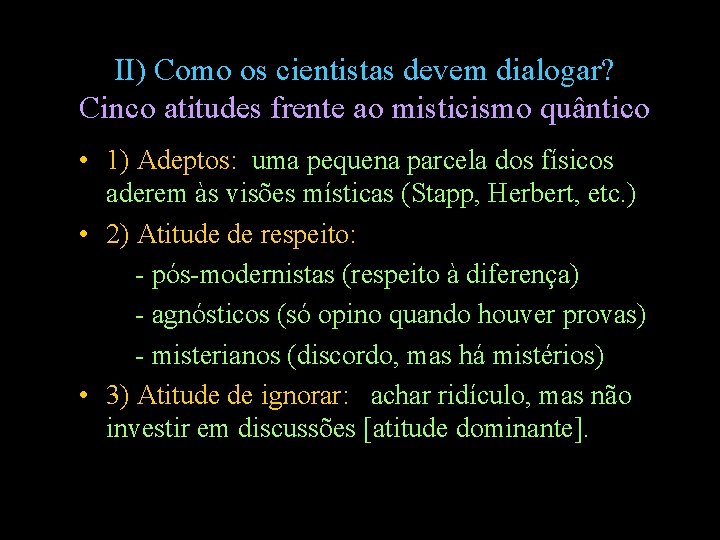 II) Como os cientistas devem dialogar?
Cinco atitudes frente ao misticismo quântico

• 1) Adeptos: uma pequena parcela dos físicos aderem às visões místicas (Stapp, Herbert, etc.)

• 2) Atitude de respeito:

- pós-modernistas (respeito à diferença)

- agnósticos (só opino quando houver provas)

- misterianos (discordo, mas há mistérios)

• 3) Atitude de ignorar: achar ridículo, mas não investir em discussões [atitude dominante].